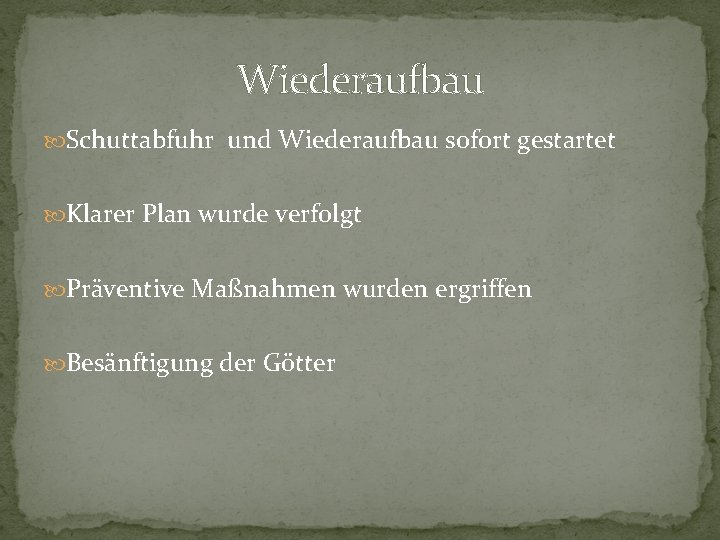 Wiederaufbau

Schuttabfuhr und Wiederaufbau sofort gestartet

Klarer Plan wurde verfolgt

Präventive Maßnahmen wurden ergriffen

Besänftigung der Götter